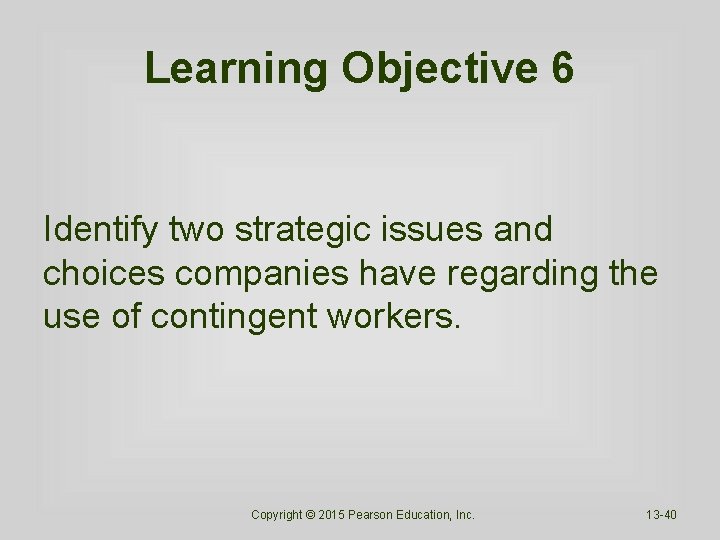 Learning Objective 6

Identify two strategic issues and choices companies have regarding the use of contingent workers.

Copyright © 2015 Pearson Education, Inc.

13-40